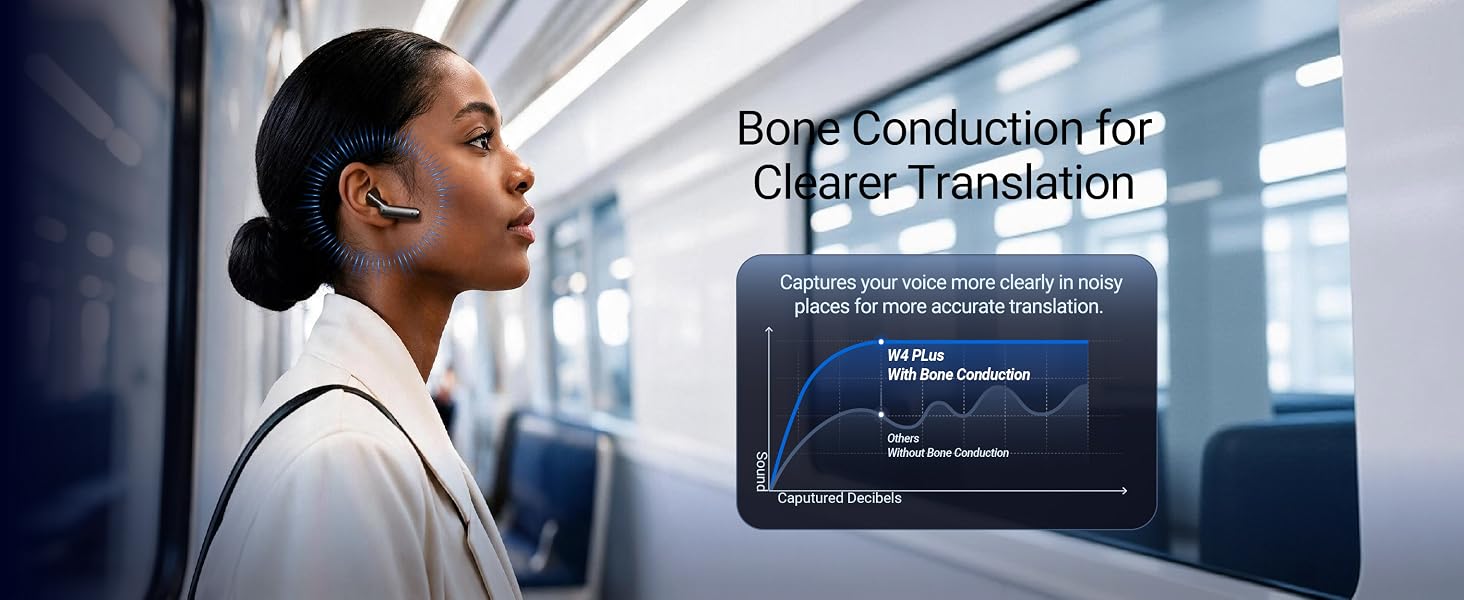 Bone Conduction for Clearer Translation

Captures your voice more clearly in noisy places for more accurate translation.

W4 PLus
With Bone Conduction

Others
Without Bone Conduction

Sound

Caputured Decibels